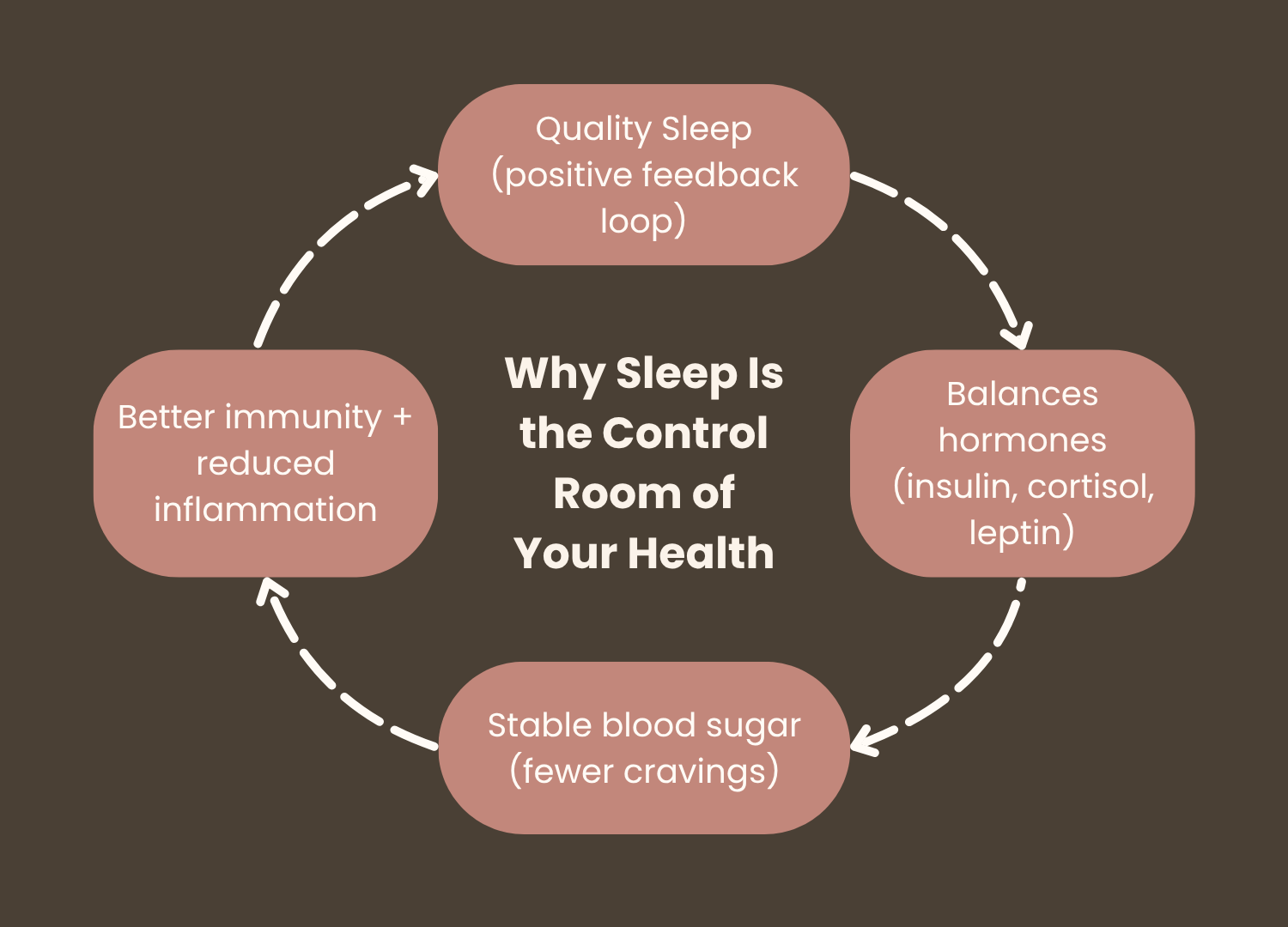 Why Sleep Is the Control Room of Your Health

Quality Sleep (positive feedback loop)

Balances hormones (insulin, cortisol, leptin)

Stable blood sugar (fewer cravings)

Better immunity + reduced inflammation